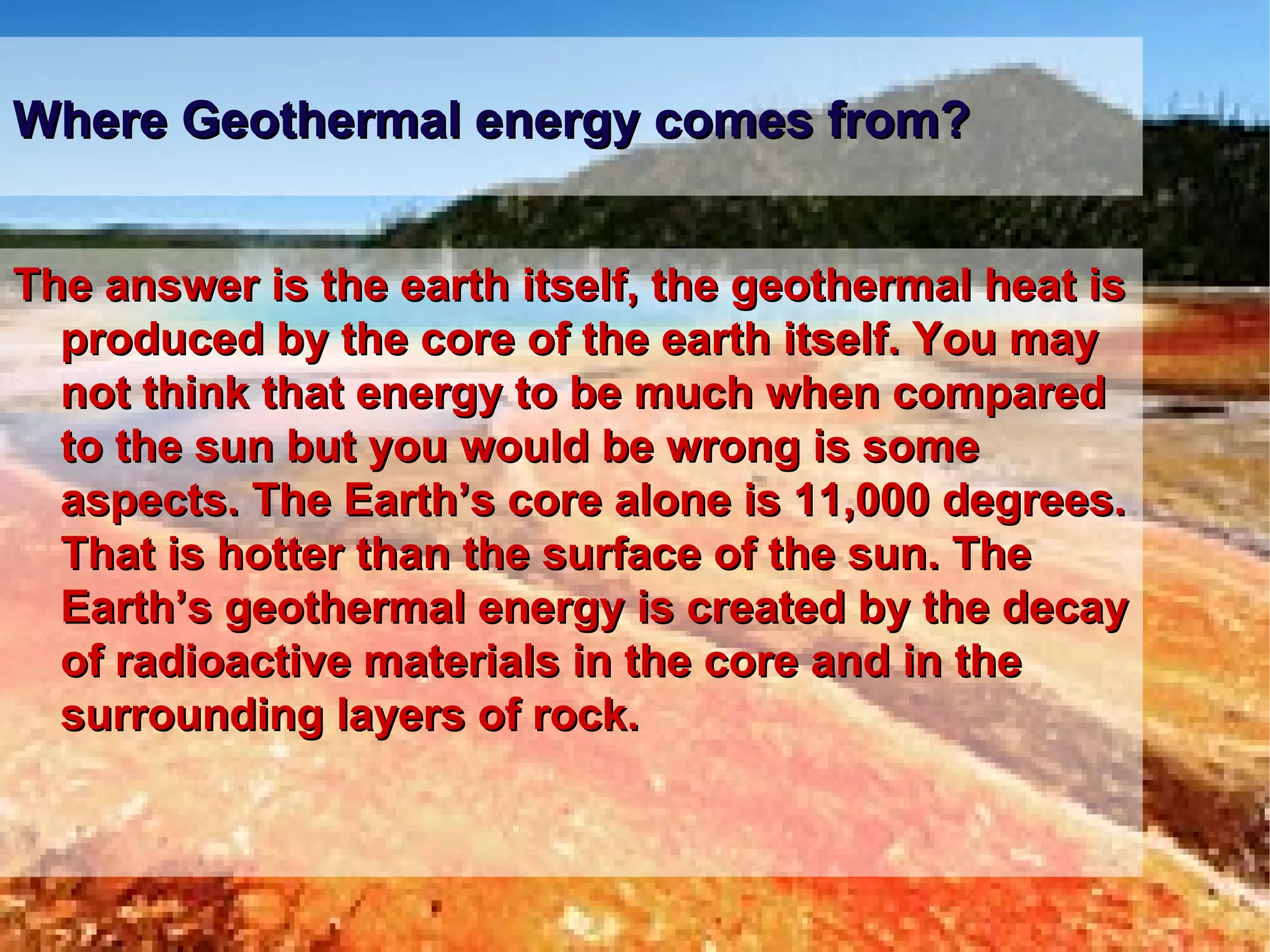 Where Geothermal energy comes from?

The answer is the earth itself, the geothermal heat is produced by the core of the earth itself. You may not think that energy to be much when compared to the sun but you would be wrong is some aspects. The Earth’s core alone is 11,000 degrees. That is hotter than the surface of the sun. The Earth’s geothermal energy is created by the decay of radioactive materials in the core and in the surrounding layers of rock.